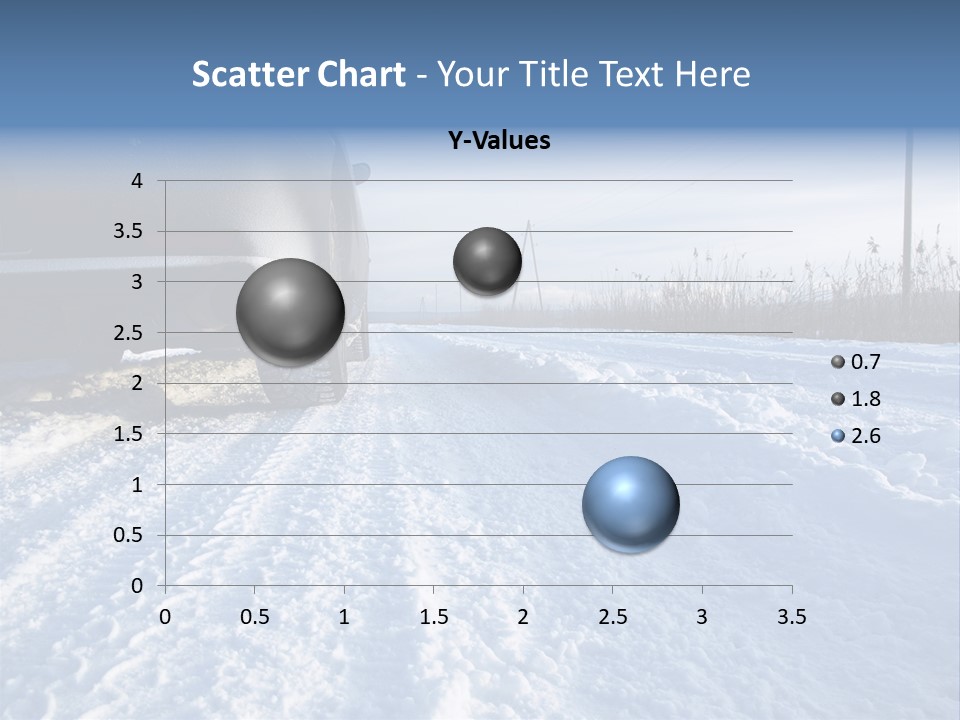 Scatter Chart - Your Title Text Here

Y-Values

4
3.5
3
2.5
2
1.5
1
0.5
0

0 0.5 1 1.5 2 2.5 3 3.5

0.7
1.8
2.6